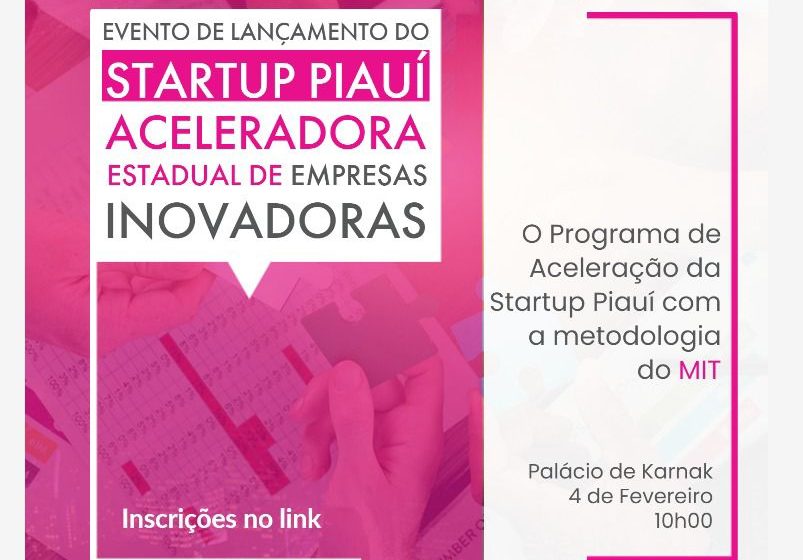 EVENTO DE LANÇAMENTO DO
STARTUP PIAUÍ
ACELERADORA
ESTADUAL DE EMPRESAS
INOVADORAS

Inscrições no link

O Programa de Aceleração da Startup Piauí com a metodologia do MIT

Palácio de Karnak
4 de Fevereiro
10h00